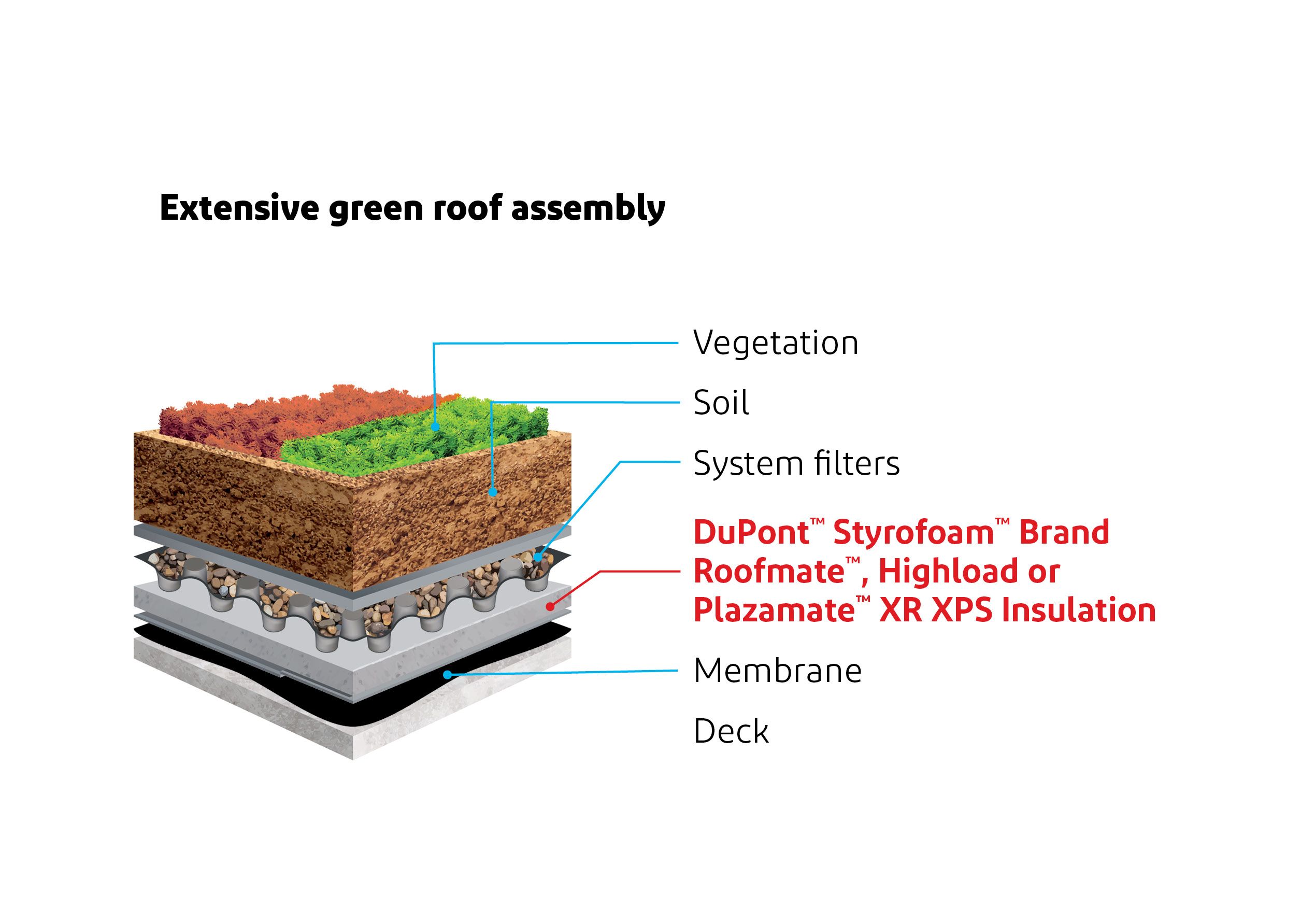 Extensive green roof assembly

Vegetation

Soil

System filters

DuPont™ Styrofoam™ Brand Roofmate™, Highload or Plazamate™ XR XPS Insulation

Membrane

Deck